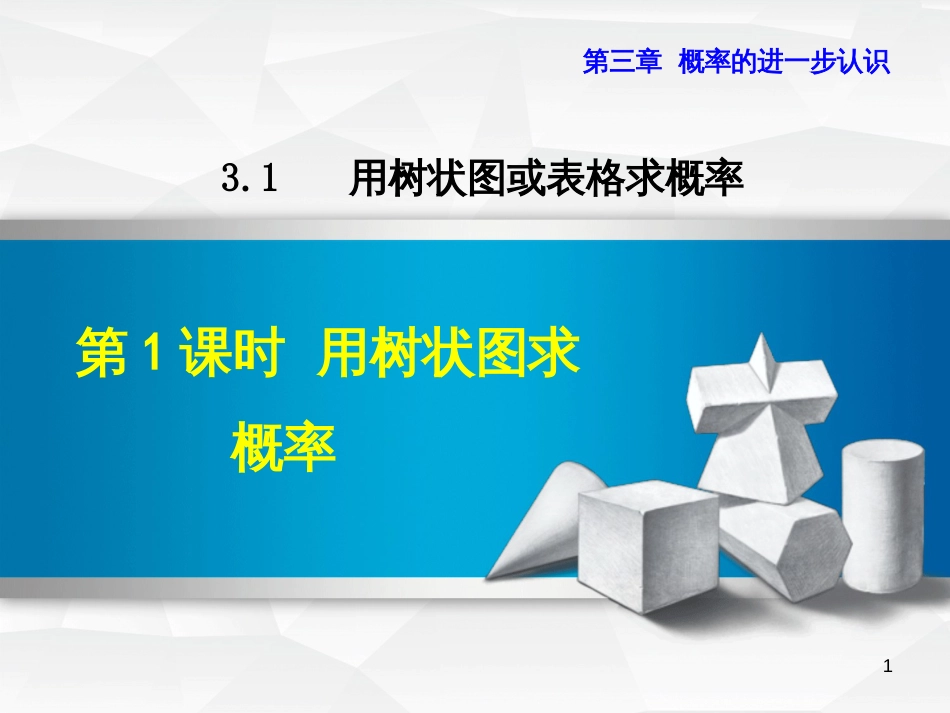 第三章 概率的进一步认识

3.1 用树状图或表格求概率

第 1 课时 用树状图求概率

1